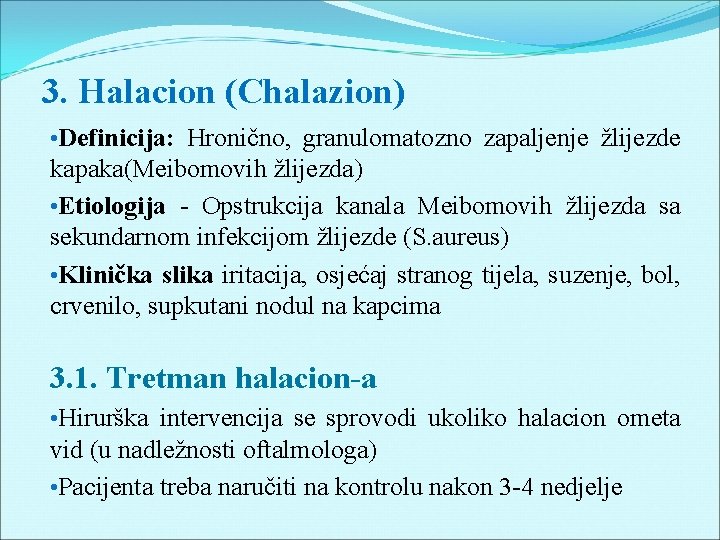 3. Halacion (Chalazion)

•Definicija: Hronično, granulomatozno zapaljenje žlijezde kapaka(Meibomovih žlijezda)

•Etiologija - Opstrukcija kanala Meibomovih žlijezda sa sekundarnom infekcijom žlijezde (S.aureus)

•Klinička slika iritacija, osjećaj stranog tijela, suzenje, bol, crvenilo, supkutani nodul na kapcima

3.1. Tretman halacion-a

•Hirurška intervencija se sprovodi ukoliko halacion ometa vid (u nadležnosti oftalmologa)

•Pacijenta treba naručiti na kontrolu nakon 3-4 nedjelje